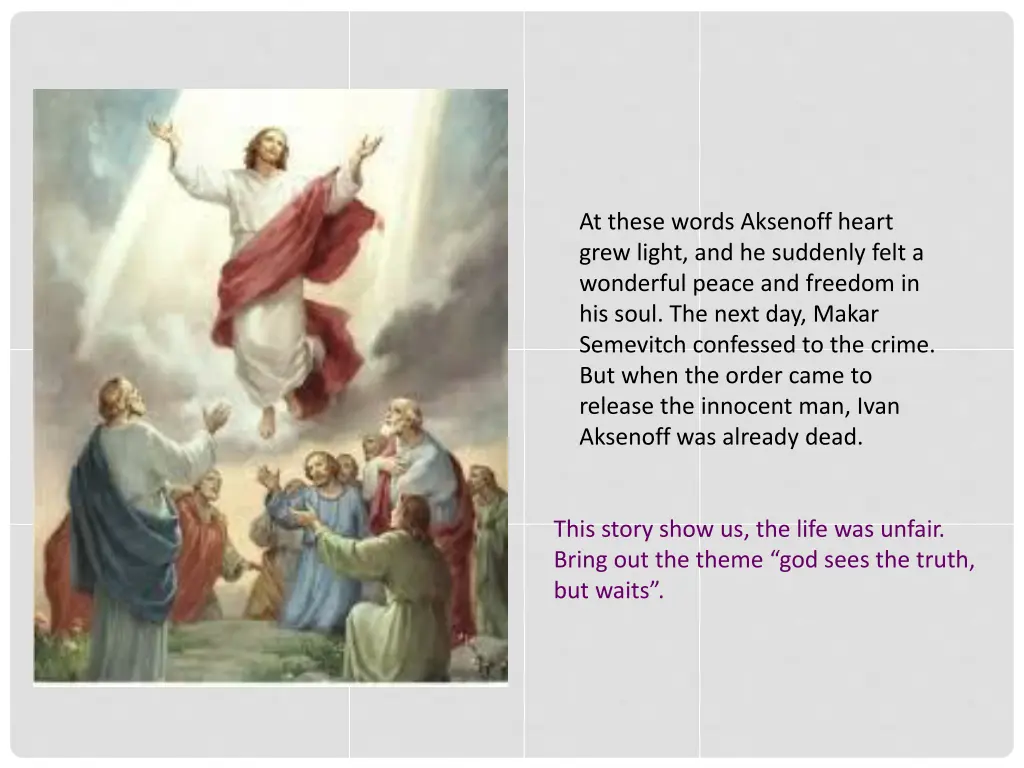 At these words Aksenoff heart grew light, and he suddenly felt a wonderful peace and freedom in his soul. The next day, Makar Semevitch confessed to the crime. But when the order came to release the innocent man, Ivan Aksenoff was already dead.

This story show us, the life was unfair. Bring out the theme “god sees the truth, but waits”.